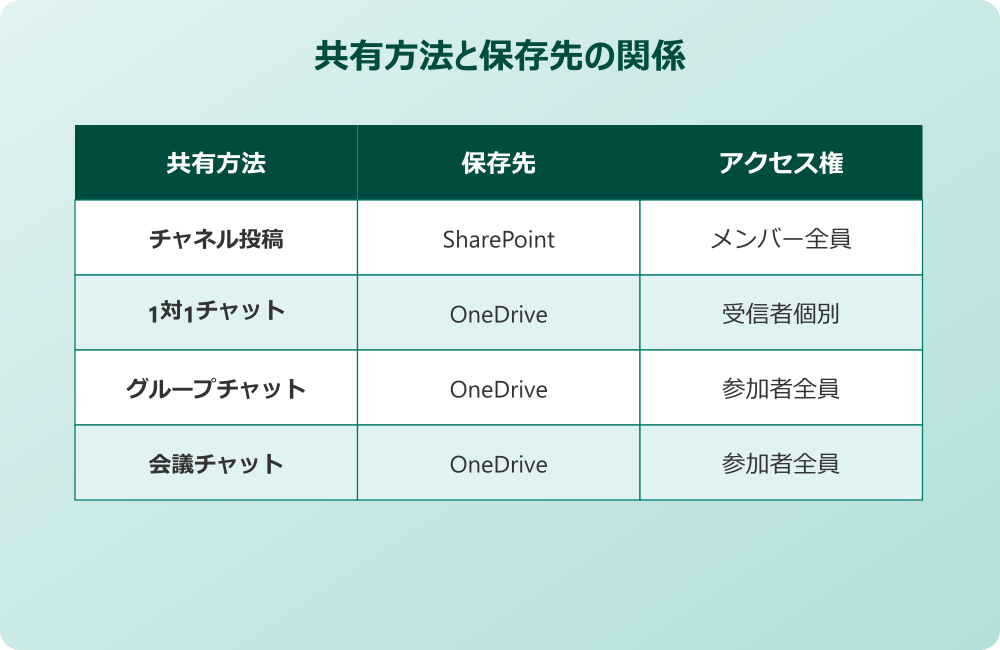 共有方法と保存先の関係

| 共有方法 | 保存先 | アクセス権 |
|---|---|---|
| チャネル投稿 | SharePoint | メンバー全員 |
| 1対1チャット | OneDrive | 受信者個別 |
| グループチャット | OneDrive | 参加者全員 |
| 会議チャット | OneDrive | 参加者全員 |